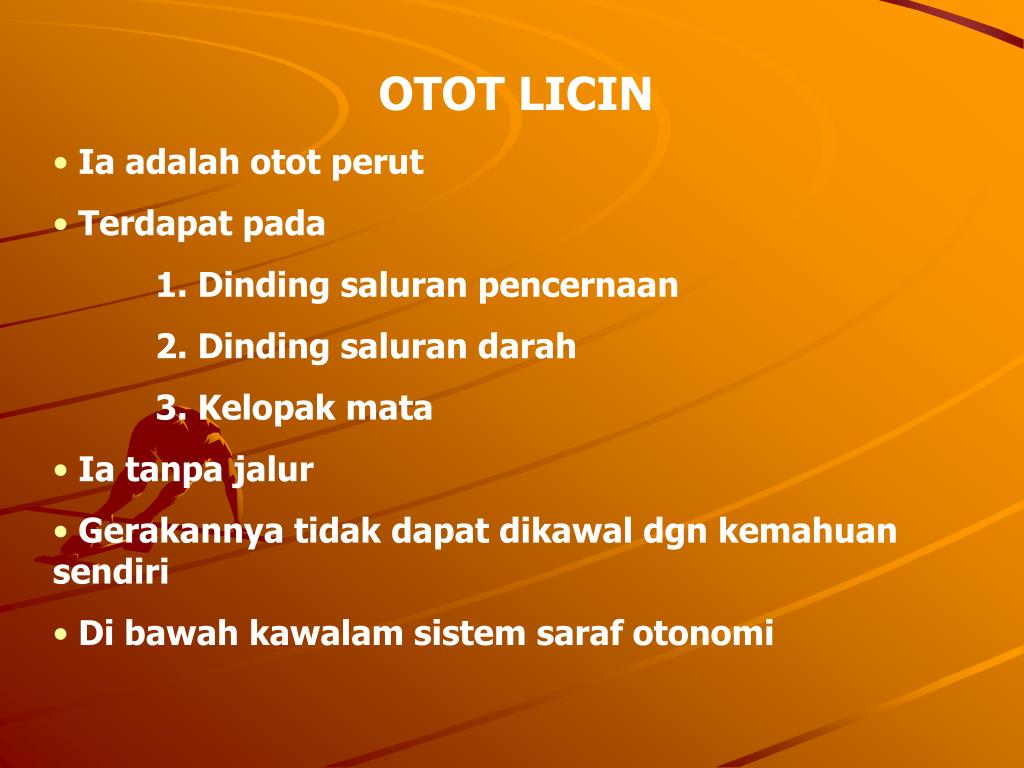 OTOT LICIN

• Ia adalah otot perut

• Terdapat pada

1. Dinding saluran pencernaan

2. Dinding saluran darah

3. Kelopak mata

• Ia tanpa jalur

• Gerakannya tidak dapat dikawal dgn kemahuan sendiri

• Di bawah kawalam sistem saraf otonomi